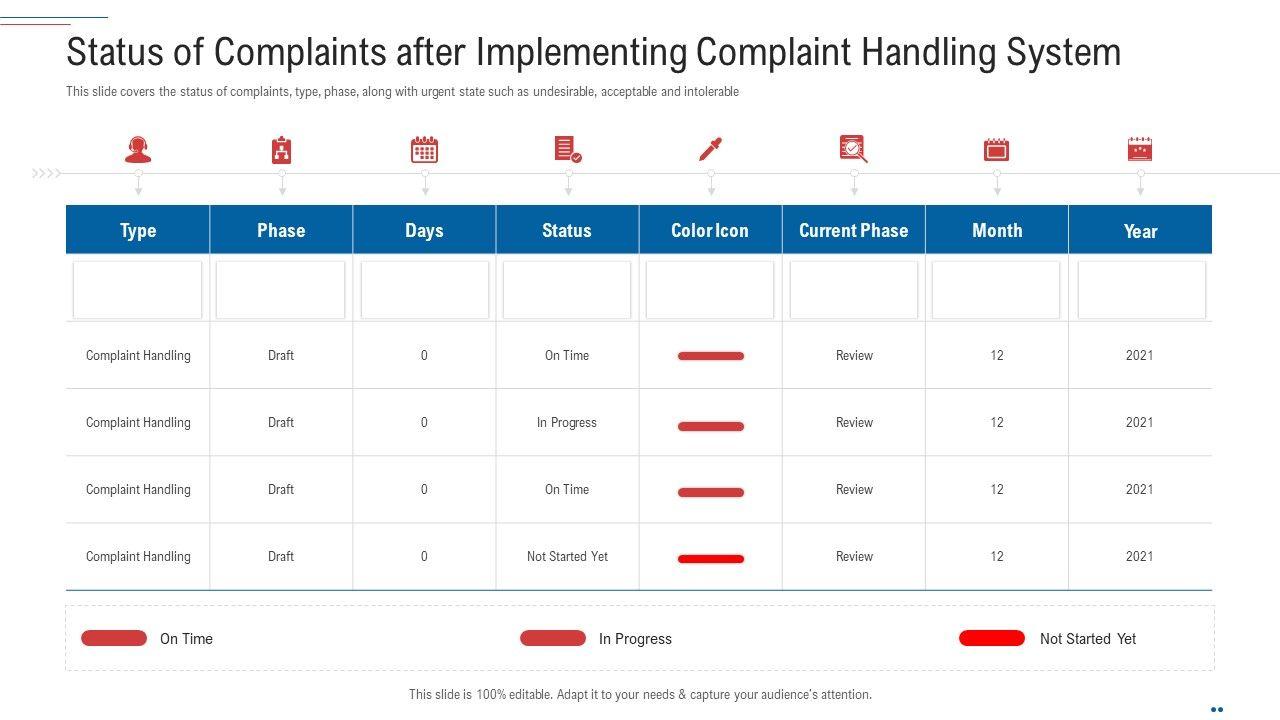 Status of Complaints after Implementing Complaint Handling System

This slide covers the status of complaints, type, phase, along with urgent state such as undesirable, acceptable and intolerable

| Type | Phase | Days | Status | Color Icon | Current Phase | Month | Year |
|---|---|---|---|---|---|---|---|
| | | | | | | | |
| Complaint Handling | Draft | 0 | On Time | | Review | 12 | 2021 |
| Complaint Handling | Draft | 0 | In Progress | | Review | 12 | 2021 |
| Complaint Handling | Draft | 0 | On Time | | Review | 12 | 2021 |
| Complaint Handling | Draft | 0 | Not Started Yet | | Review | 12 | 2021 |

On Time

In Progress

Not Started Yet

This slide is 100% editable. Adapt it to your needs & capture your audience's attention.